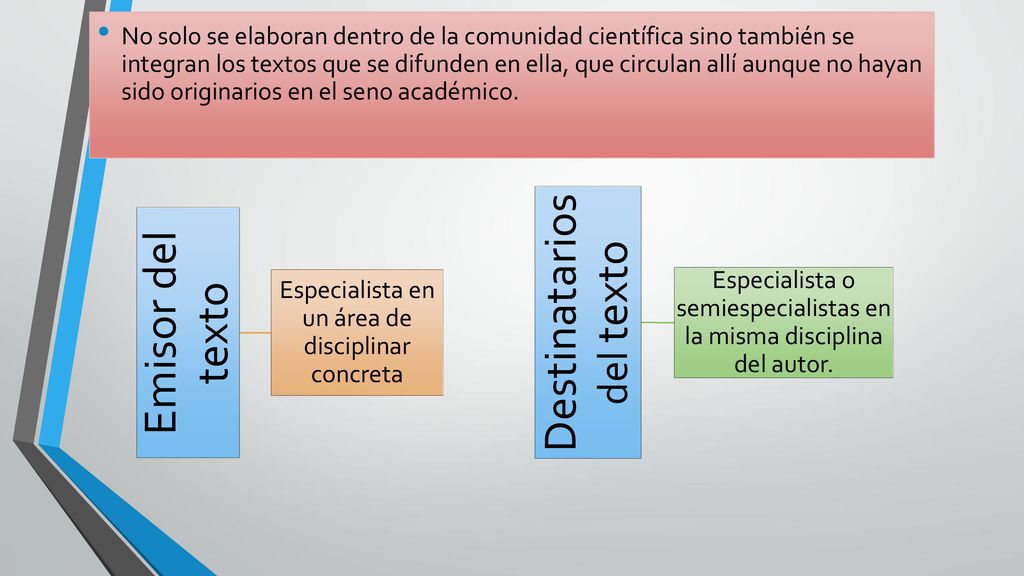 • No solo se elaboran dentro de la comunidad científica sino también se integran los textos que se difunden en ella, que circulan allí aunque no hayan sido originarios en el seno académico.

Emisor del texto

Especialista en un área de disciplinar concreta

Destinatarios del texto

Especialista o semiespecialistas en la misma disciplina del autor.